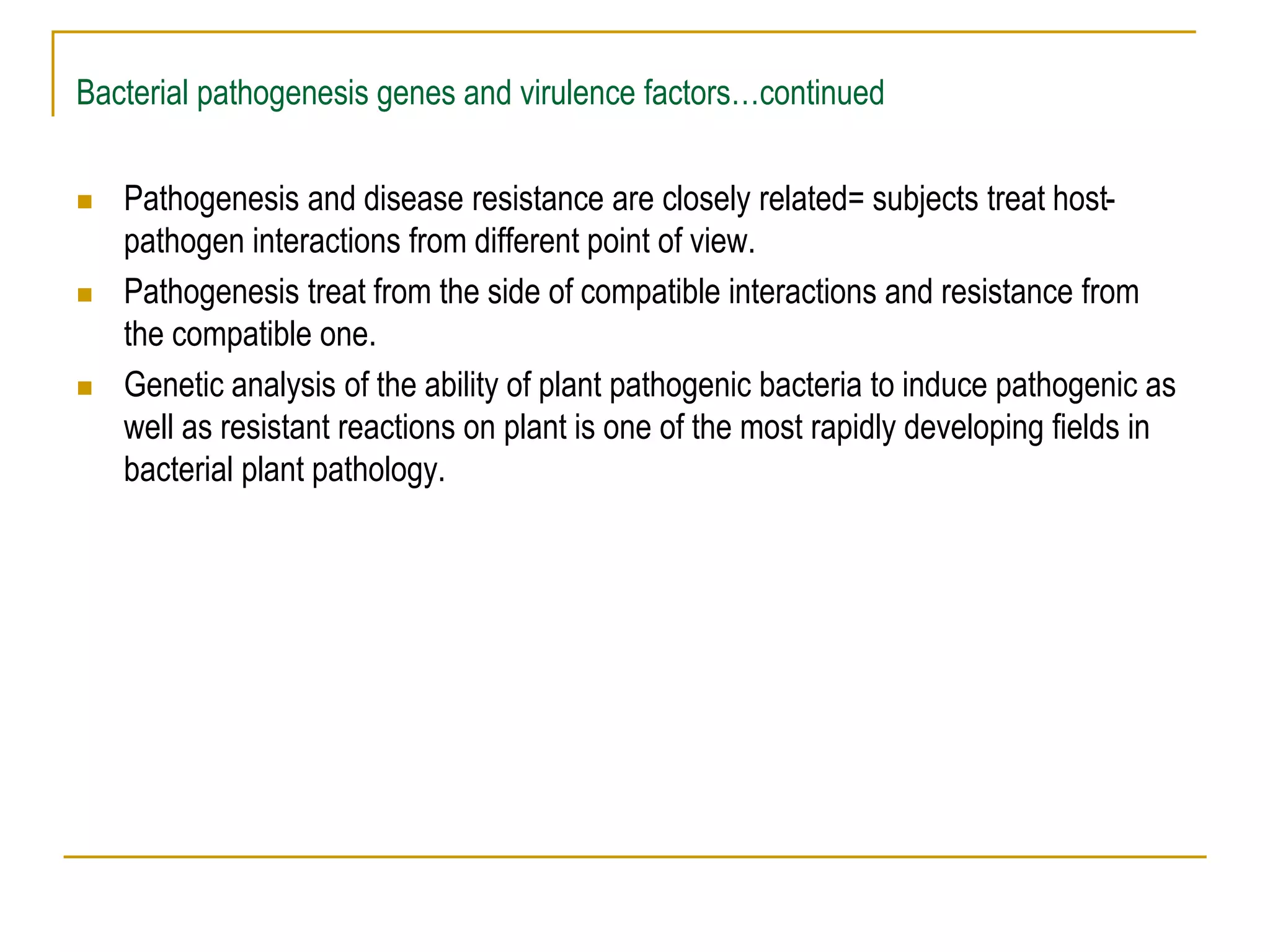 Bacterial pathogenesis genes and virulence factors…continued

Pathogenesis and disease resistance are closely related= subjects treat host-pathogen interactions from different point of view.

Pathogenesis treat from the side of compatible interactions and resistance from the compatible one.

Genetic analysis of the ability of plant pathogenic bacteria to induce pathogenic as well as resistant reactions on plant is one of the most rapidly developing fields in bacterial plant pathology.